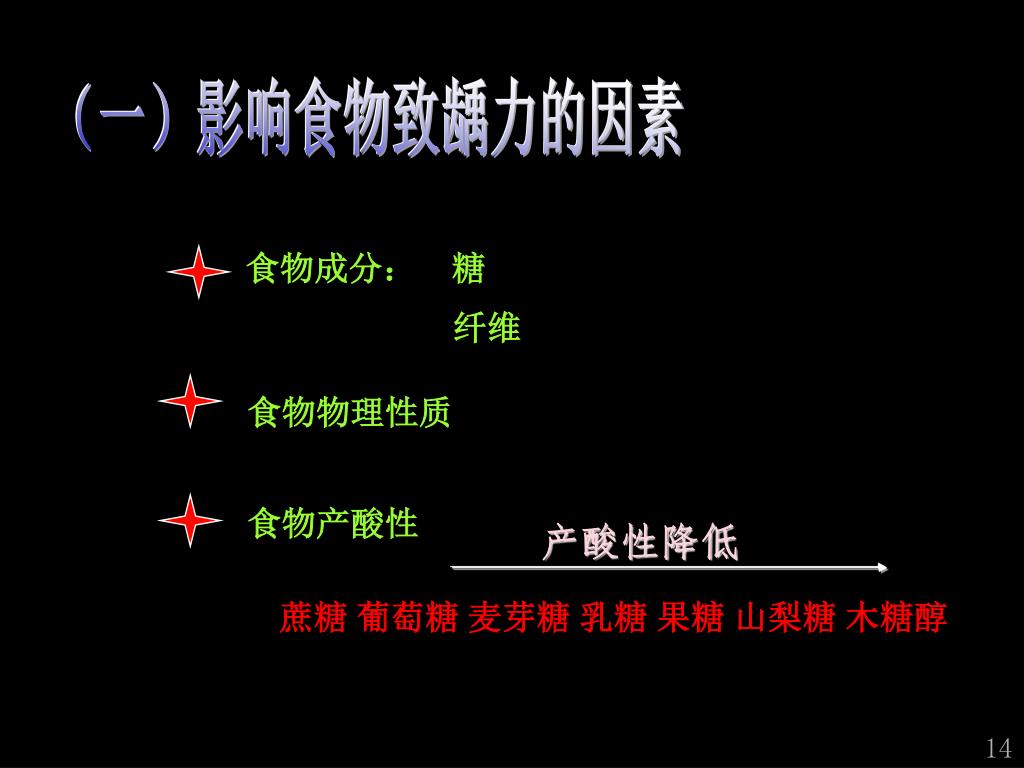 (一) 影响食物致龋力的因素

食物成分：　糖
　　　　　　纤维

食物物理性质

食物产酸性

产酸性降低

蔗糖 葡萄糖 麦芽糖 乳糖 果糖 山梨糖 木糖醇

14